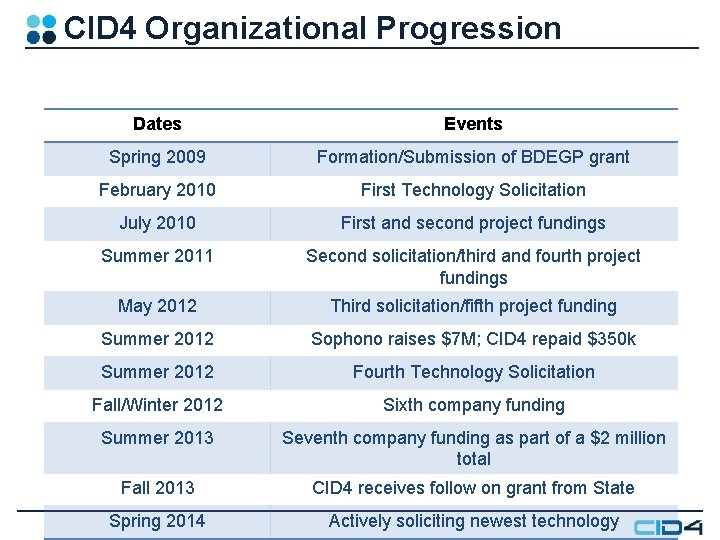 CID4 Organizational Progression

| Dates | Events |
|---|---|
| Spring 2009 | Formation/Submission of BDEGP grant |
| February 2010 | First Technology Solicitation |
| July 2010 | First and second project fundings |
| Summer 2011 | Second solicitation/third and fourth project fundings |
| May 2012 | Third solicitation/fifth project funding |
| Summer 2012 | Sophono raises \$7M; CID4 repaid \$350k |
| Summer 2012 | Fourth Technology Solicitation |
| Fall/Winter 2012 | Sixth company funding |
| Summer 2013 | Seventh company funding as part of a \$2 million total |
| Fall 2013 | CID4 receives follow on grant from State |
| Spring 2014 | Actively soliciting newest technology |

CID4